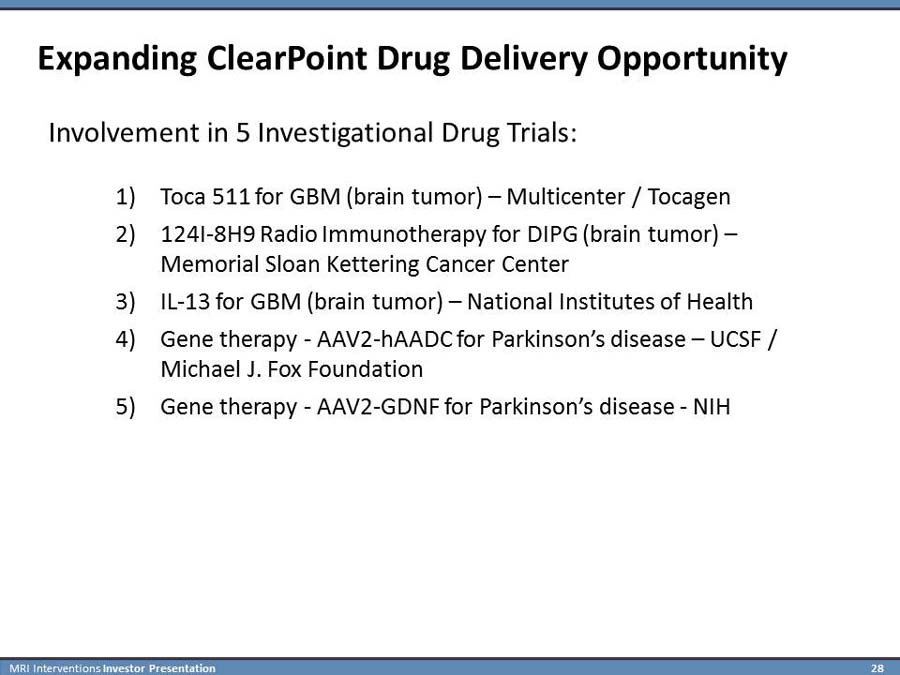 Expanding ClearPoint Drug Delivery Opportunity

Involvement in 5 Investigational Drug Trials:

1) Toca 511 for GBM (brain tumor) – Multicenter / Tocagen

2) 124I-8H9 Radio Immunotherapy for DIPG (brain tumor) – Memorial Sloan Kettering Cancer Center

3) IL-13 for GBM (brain tumor) – National Institutes of Health

4) Gene therapy - AAV2-hAADC for Parkinson's disease – UCSF / Michael J. Fox Foundation

5) Gene therapy - AAV2-GDNF for Parkinson's disease - NIH

MRI Interventions Investor Presentation 28